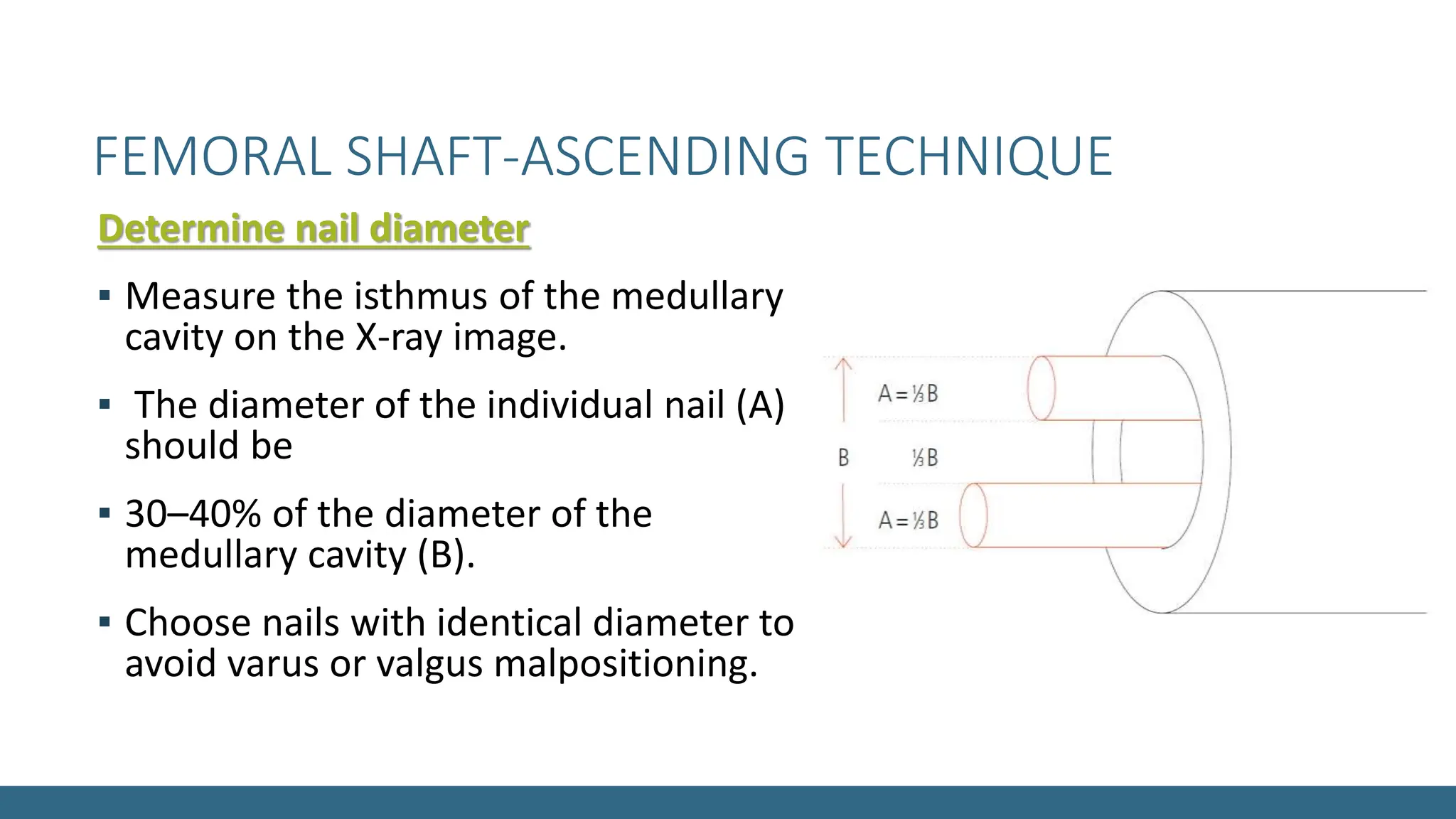 FEMORAL SHAFT-ASCENDING TECHNIQUE

Determine nail diameter

▪ Measure the isthmus of the medullary cavity on the X-ray image.

▪ The diameter of the individual nail (A) should be

▪ 30–40% of the diameter of the medullary cavity (B).

▪ Choose nails with identical diameter to avoid varus or valgus malpositioning.

A = ⅓B

B

⅓B

A = ⅓B